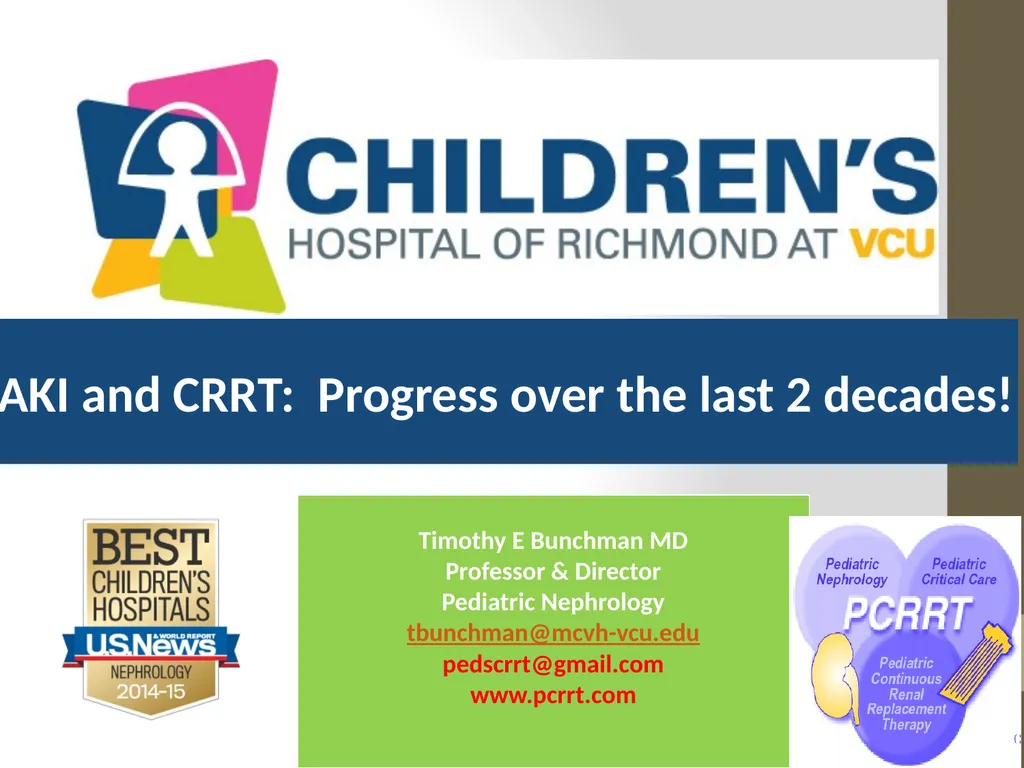 CHILDREN'S
HOSPITAL OF RICHMOND AT VCU

AKI and CRRT: Progress over the last 2 decades!

BEST
CHILDREN'S
HOSPITALS
U.S.News & WORLD REPORT
NEPHROLOGY
2014-15

Timothy E Bunchman MD
Professor & Director
Pediatric Nephrology
tbunchman@mcvh-vcu.edu
pedscrrt@gmail.com
www.pcrrt.com

Pediatric Nephrology
Pediatric Critical Care
PCRRT
Pediatric Continuous Renal Replacement Therapy